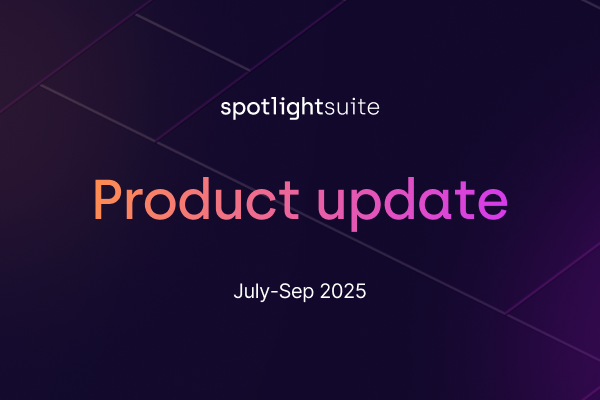 spotlightsuite

Product update

July-Sep 2025